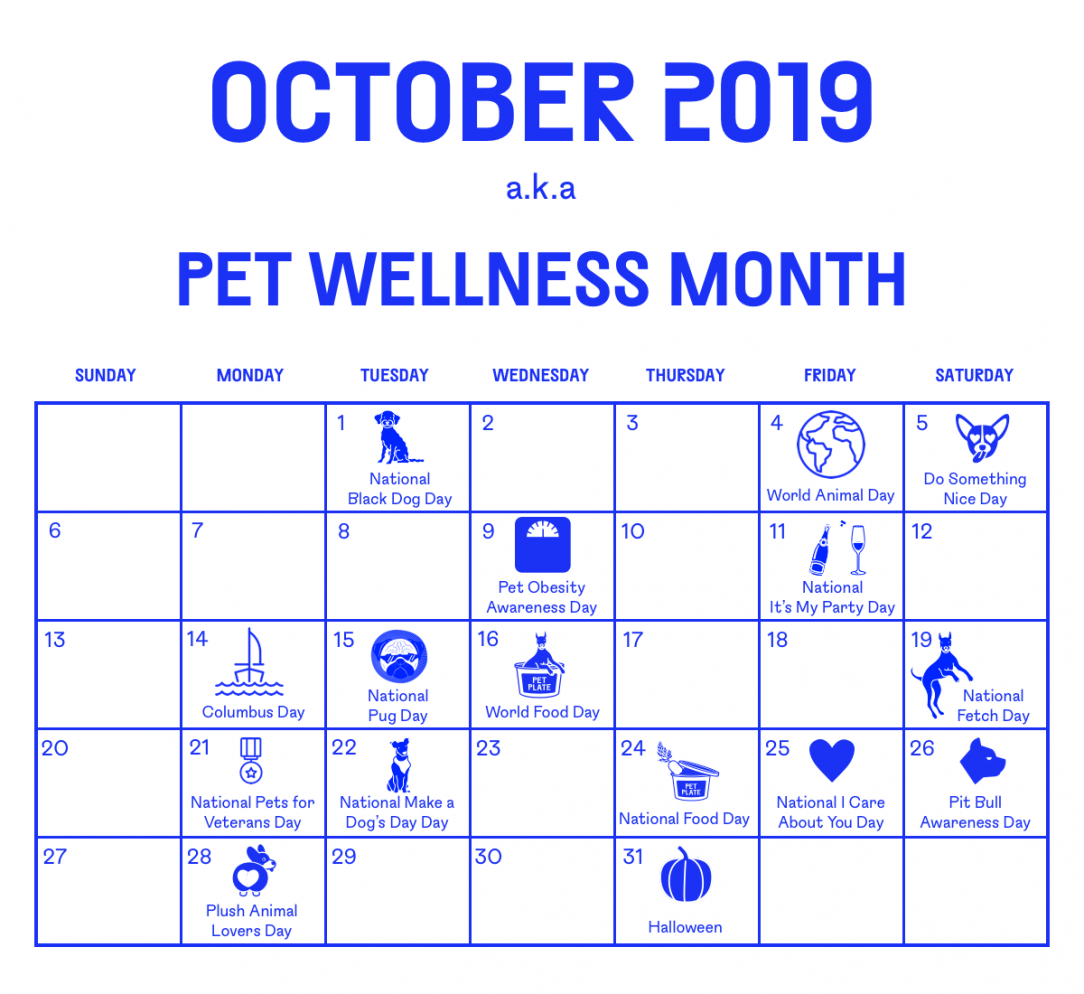 OCTOBER 2019

a.k.a

PET WELLNESS MONTH

| SUNDAY | MONDAY | TUESDAY | WEDNESDAY | THURSDAY | FRIDAY | SATURDAY |
|---|---|---|---|---|---|---|
| | | 1 National Black Dog Day | 2 | 3 | 4 World Animal Day | 5 Do Something Nice Day |
| 6 | 7 | 8 | 9 Pet Obesity Awareness Day | 10 | 11 National It's My Party Day | 12 |
| 13 | 14 Columbus Day | 15 National Pug Day | 16 PET PLATE World Food Day | 17 | 18 | 19 National Fetch Day |
| 20 | 21 National Pets for Veterans Day | 22 National Make a Dog's Day Day | 23 | 24 PET PLATE National Food Day | 25 National I Care About You Day | 26 Pit Bull Awareness Day |
| 27 | 28 Plush Animal Lovers Day | 29 | 30 | 31 Halloween | | |